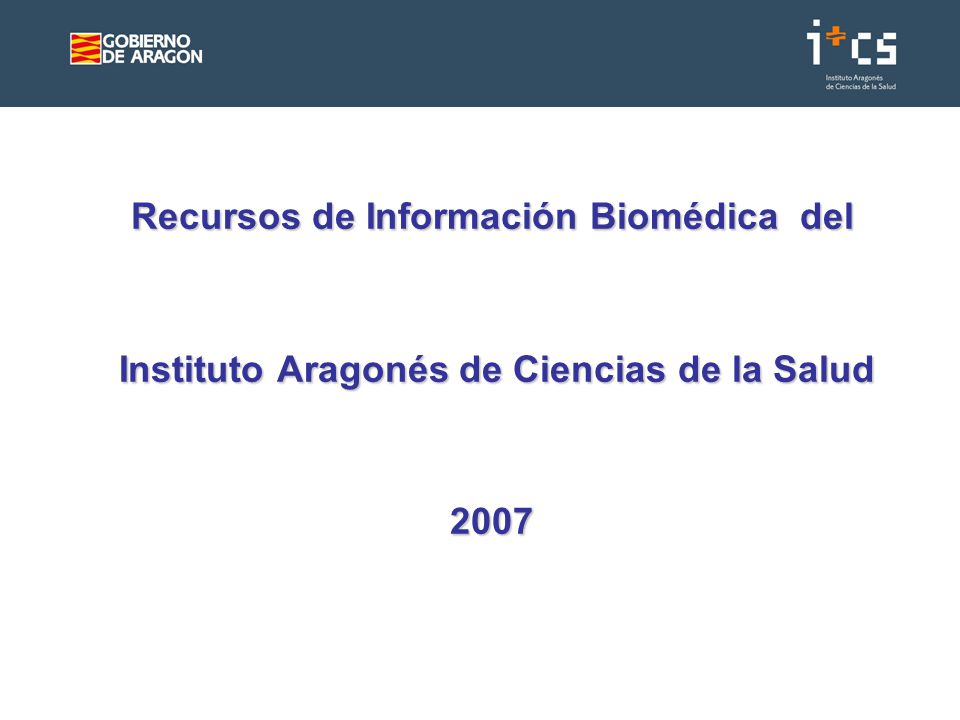 GOBIERNO DE ARAGON

i+cs
Instituto Aragonés de Ciencias de la Salud

Recursos de Información Biomédica del

Instituto Aragonés de Ciencias de la Salud

2007